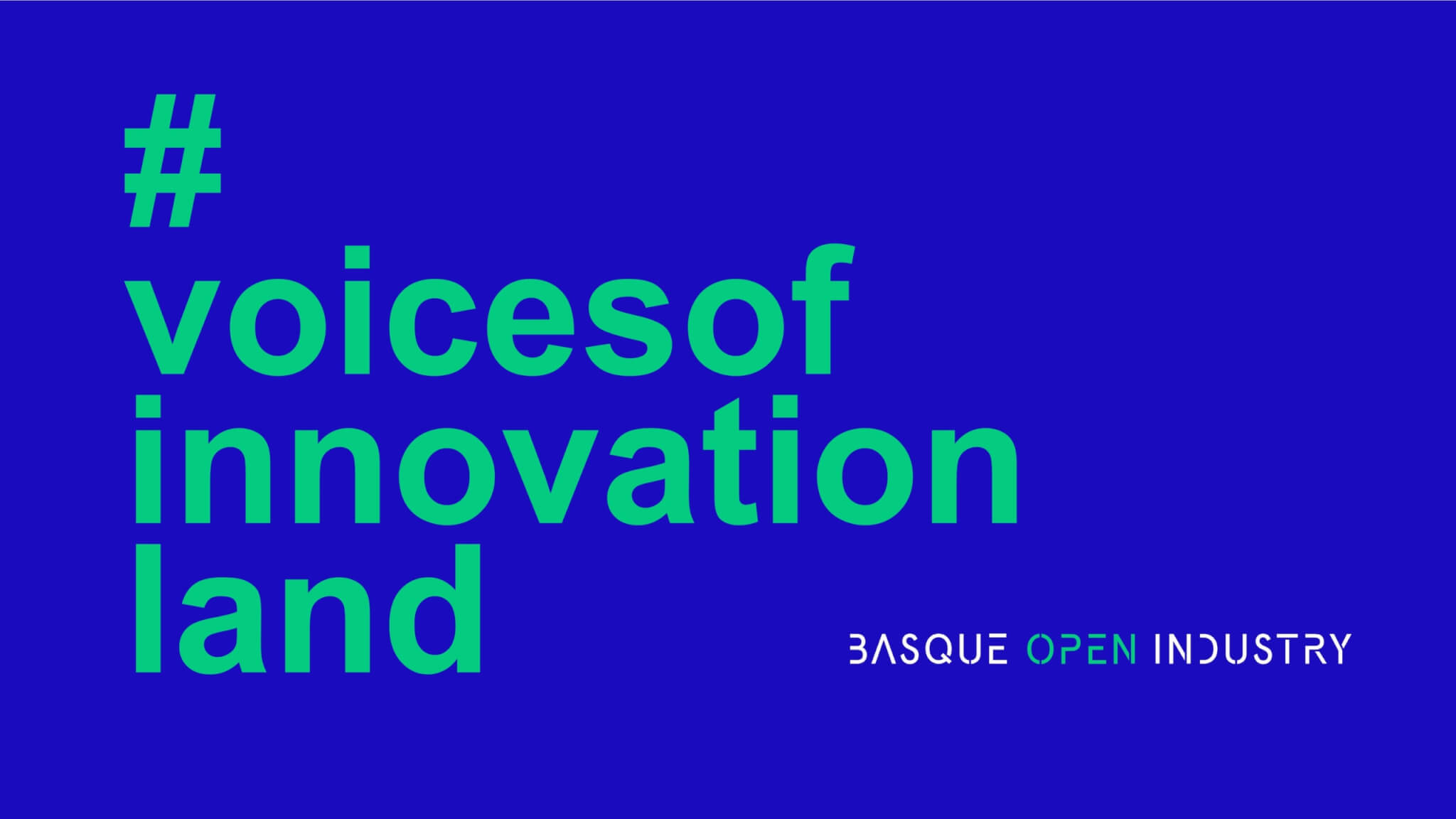 #
voicesof
innovation
land

BASQUE OPEN INDUSTRY